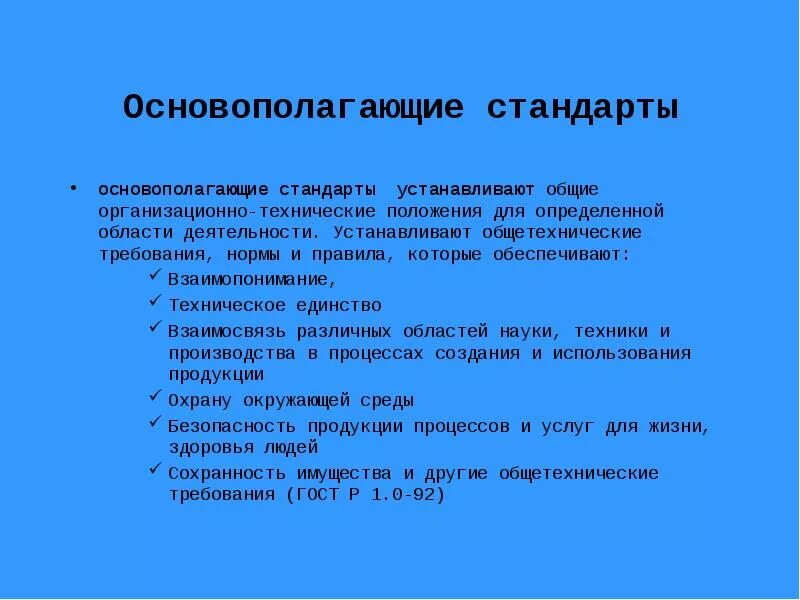 Основополагающие стандарты

• основополагающие стандарты устанавливают общие организационно-технические положения для определенной области деятельности. Устанавливают общетехнические требования, нормы и правила, которые обеспечивают:

✓ Взаимопонимание,

✓ Техническое единство

✓ Взаимосвязь различных областей науки, техники и производства в процессах создания и использования продукции

✓ Охрану окружающей среды

✓ Безопасность продукции процессов и услуг для жизни, здоровья людей

✓ Сохранность имущества и другие общетехнические требования (ГОСТ Р 1.0-92)